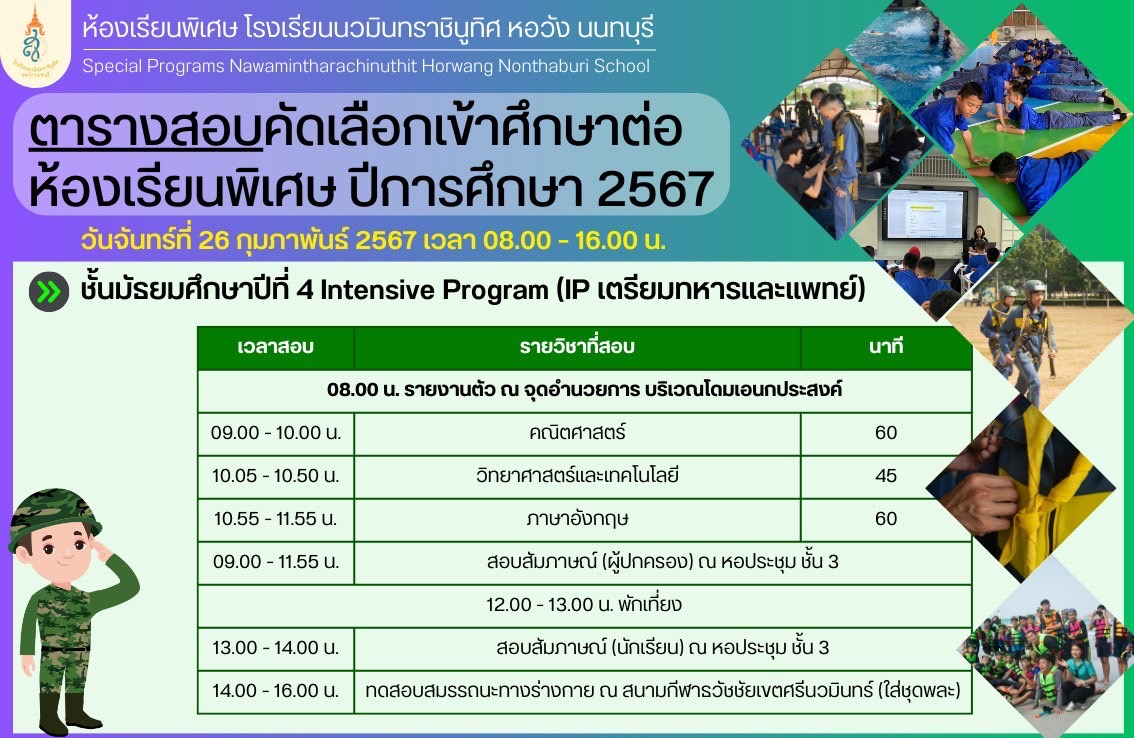 ห้องเรียนพิเศษ โรงเรียนนวมินทราชินูทิศ หอวัง นนทบุรี
Special Programs Nawamintharachinuthit Horwang Nonthaburi School

ตารางสอบคัดเลือกเข้าศึกษาต่อ ห้องเรียนพิเศษ ปีการศึกษา 2567

วันจันทร์ที่ 26 กุมภาพันธ์ 2567 เวลา 08.00 - 16.00 น.

ชั้นมัธยมศึกษาปีที่ 4 Intensive Program (IP เตรียมทหารและแพทย์)

| เวลาสอบ | รายวิชาที่สอบ | นาที |
|---|---|---|
| 08.00 น. รายงานตัว ณ จุดอำนวยการ บริเวณโดมเอนกประสงค์ | | |
| 09.00 - 10.00 น. | คณิตศาสตร์ | 60 |
| 10.05 - 10.50 น. | วิทยาศาสตร์และเทคโนโลยี | 45 |
| 10.55 - 11.55 น. | ภาษาอังกฤษ | 60 |
| 09.00 - 11.55 น. | สอบสัมภาษณ์ (ผู้ปกครอง) ณ หอประชุม ชั้น 3 | |
| 12.00 - 13.00 น. พักเที่ยง | | |
| 13.00 - 14.00 น. | สอบสัมภาษณ์ (นักเรียน) ณ หอประชุม ชั้น 3 | |
| 14.00 - 16.00 น. | ทดสอบสมรรถนะทางร่างกาย ณ สนามกีฬารวัชชัยเขตศรีนวมินทร์ (ใส่ชุดพละ) | |